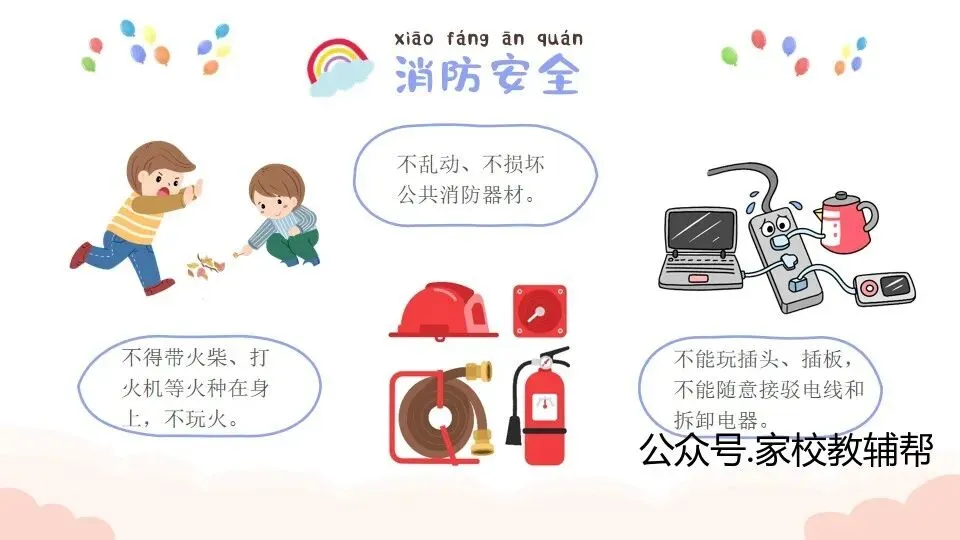 xiāo fáng ān quán
消防安全

不乱动、不损坏公共消防器材。

不得带火柴、打火机等火种在身上，不玩火。

不能玩插头、插板，不能随意接驳电线和拆卸电器。

公众号.家校教辅帮